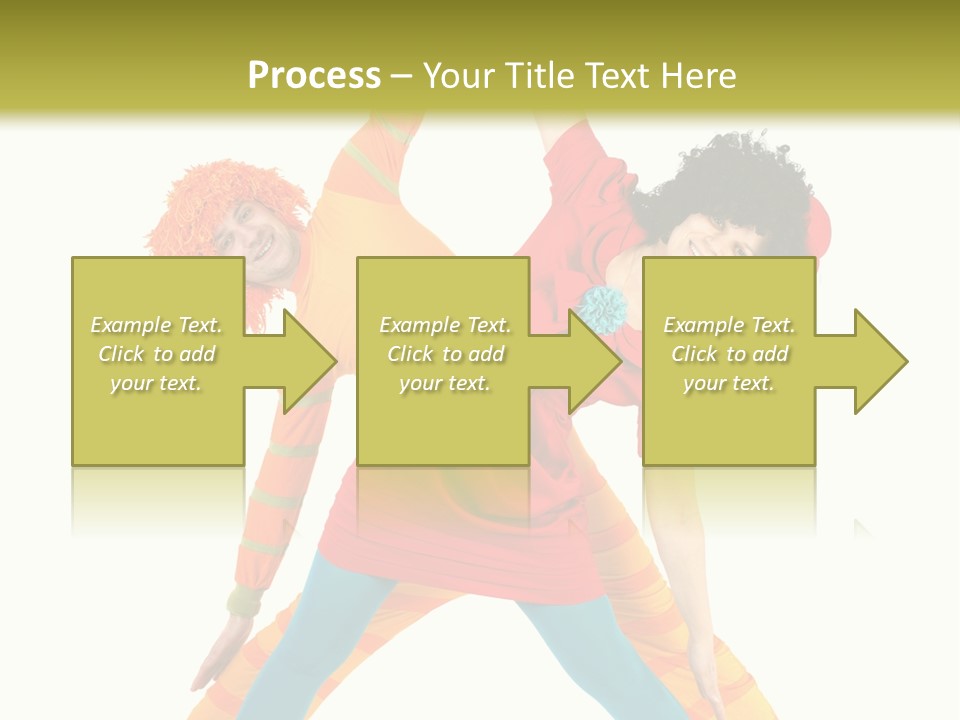 Process – Your Title Text Here

Example Text. Click to add your text.

Example Text. Click to add your text.

Example Text. Click to add your text.